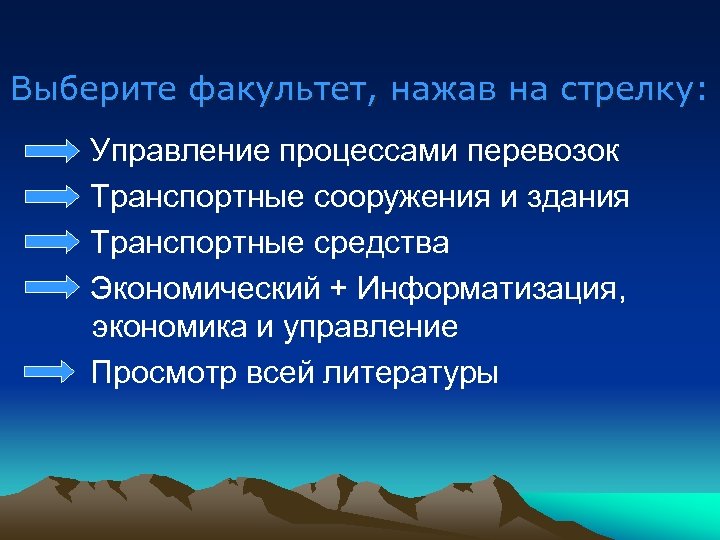 Выберите факультет, нажав на стрелку:

Управление процессами перевозок

Транспортные сооружения и здания

Транспортные средства

Экономический + Информатизация, экономика и управление

Просмотр всей литературы